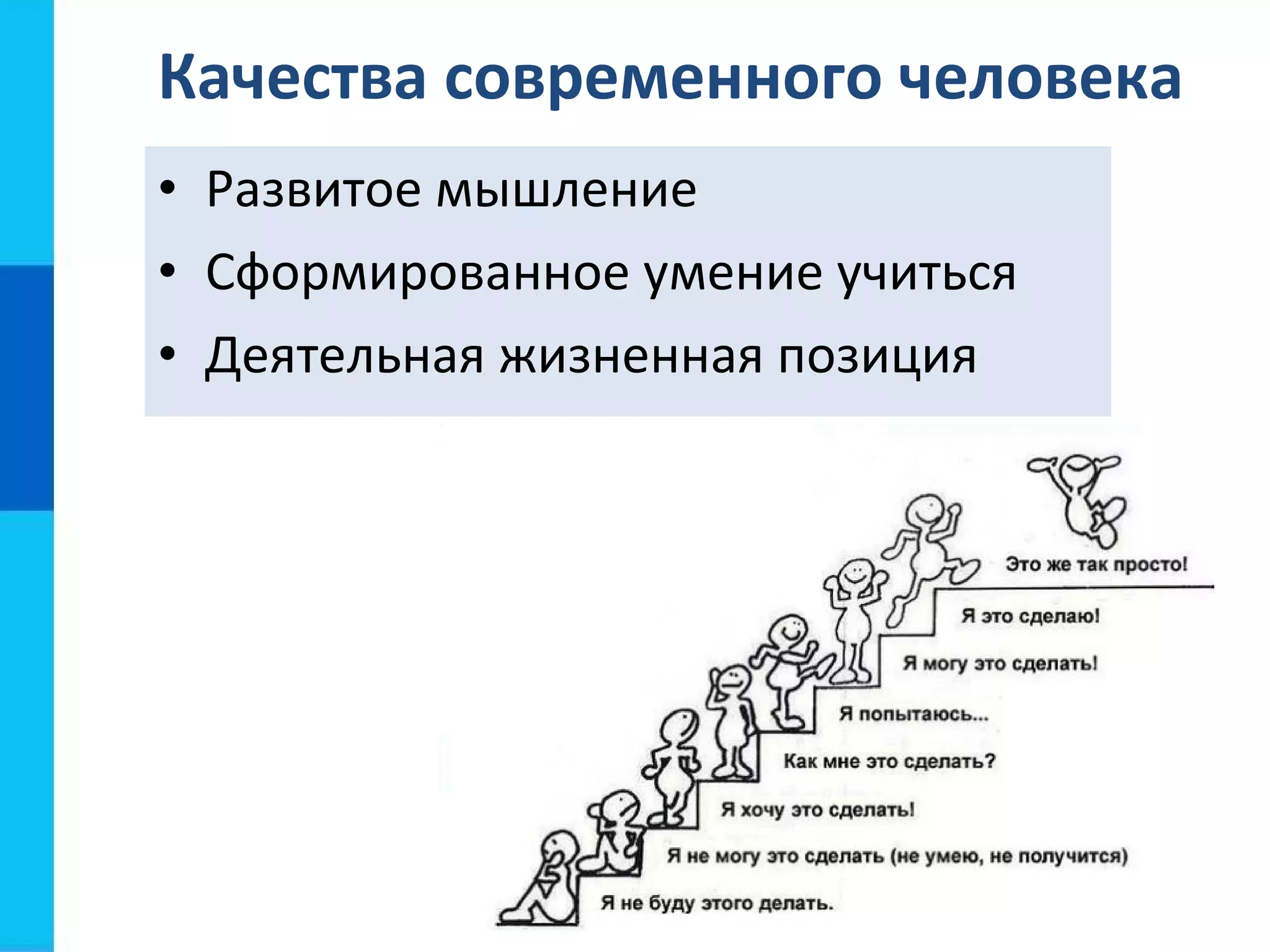 Качества современного человека

• Развитое мышление
• Сформированное умение учиться
• Деятельная жизненная позиция

Это же так просто!
Я это сделаю!
Я могу это сделать!
Я попытаюсь...
Как мне это сделать?
Я хочу это сделать!
Я не могу это сделать (не умею, не получится)
Я не буду этого делать.